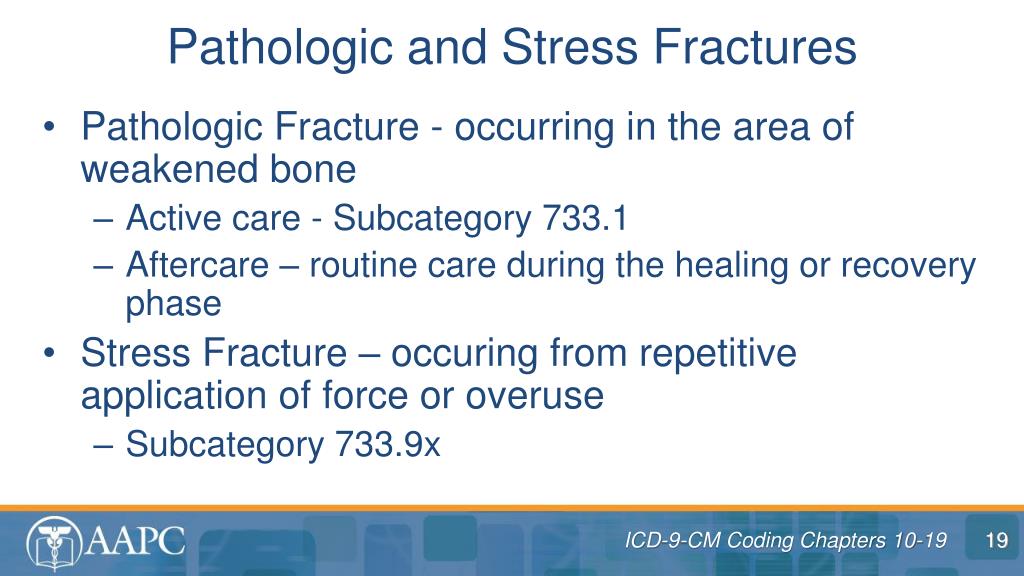 Pathologic and Stress Fractures

• Pathologic Fracture - occurring in the area of weakened bone
– Active care - Subcategory 733.1
– Aftercare – routine care during the healing or recovery phase

• Stress Fracture – occuring from repetitive application of force or overuse
– Subcategory 733.9x

AAPC

ICD-9-CM Coding Chapters 10-19

19